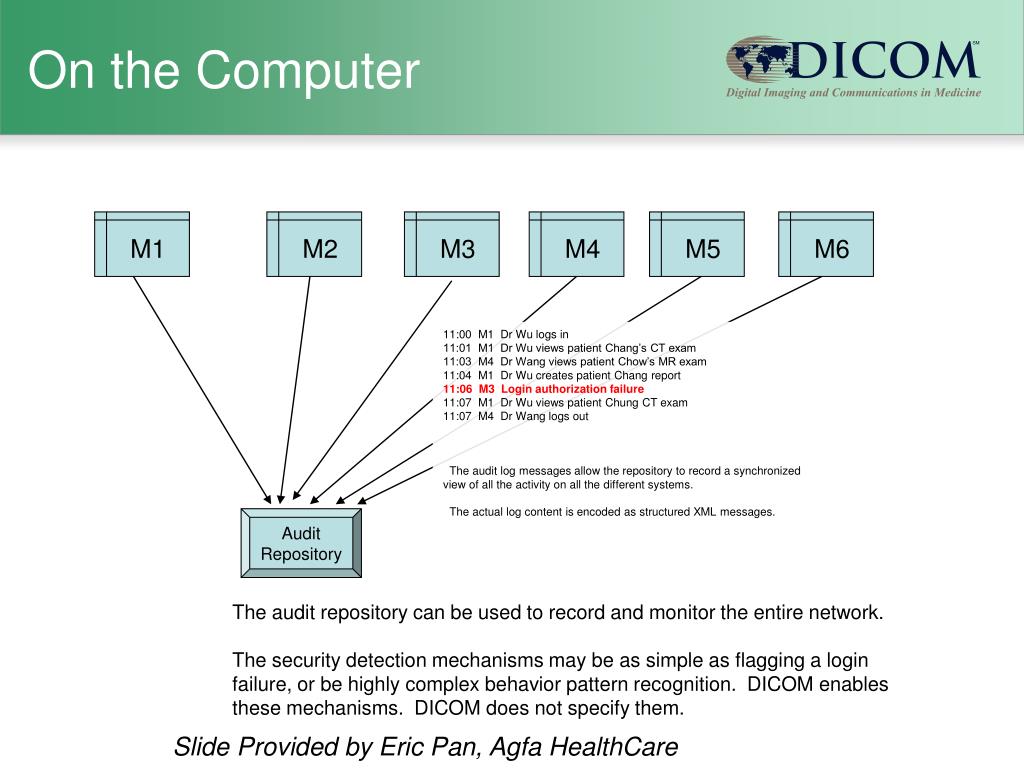 On the Computer

DICOM℠
Digital Imaging and Communications in Medicine

M1

M2

M3

M4

M5

M6

11:00 M1 Dr Wu logs in
11:01 M1 Dr Wu views patient Chang's CT exam
11:03 M4 Dr Wang views patient Chow's MR exam
11:04 M1 Dr Wu creates patient Chang report
11:06 M3 Login authorization failure
11:07 M1 Dr Wu views patient Chung CT exam
11:07 M4 Dr Wang logs out

The audit log messages allow the repository to record a synchronized view of all the activity on all the different systems.

The actual log content is encoded as structured XML messages.

Audit Repository

The audit repository can be used to record and monitor the entire network.

The security detection mechanisms may be as simple as flagging a login failure, or be highly complex behavior pattern recognition. DICOM enables these mechanisms. DICOM does not specify them.

Slide Provided by Eric Pan, Agfa HealthCare